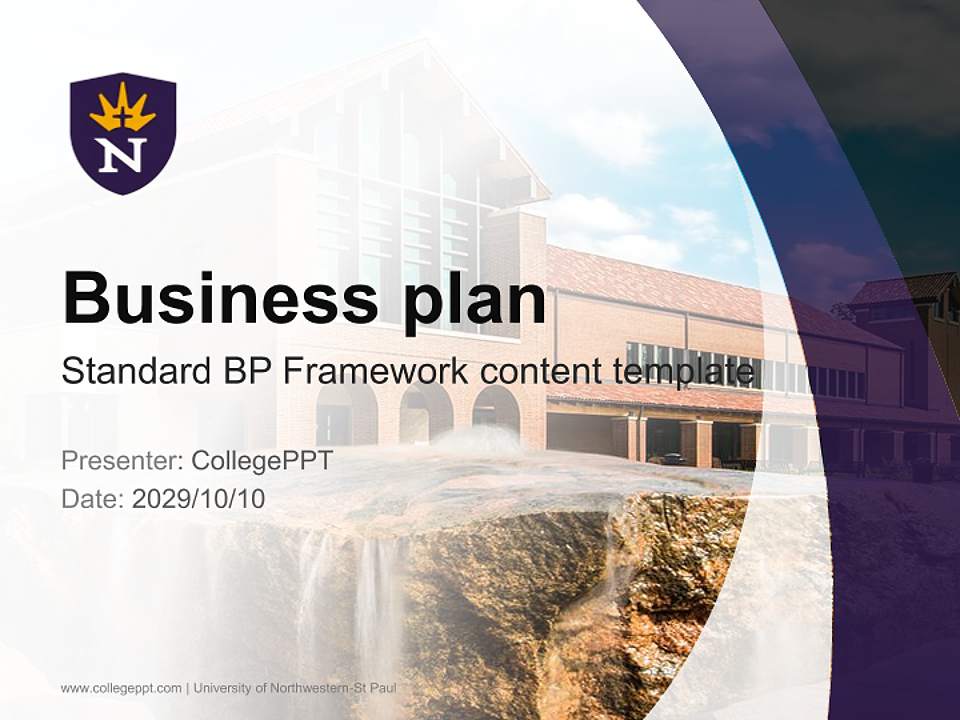 N

Business plan

Standard BP Framework content template

Presenter: CollegePPT
Date: 2029/10/10

www.collegeppt.com | University of Northwestern-St Paul